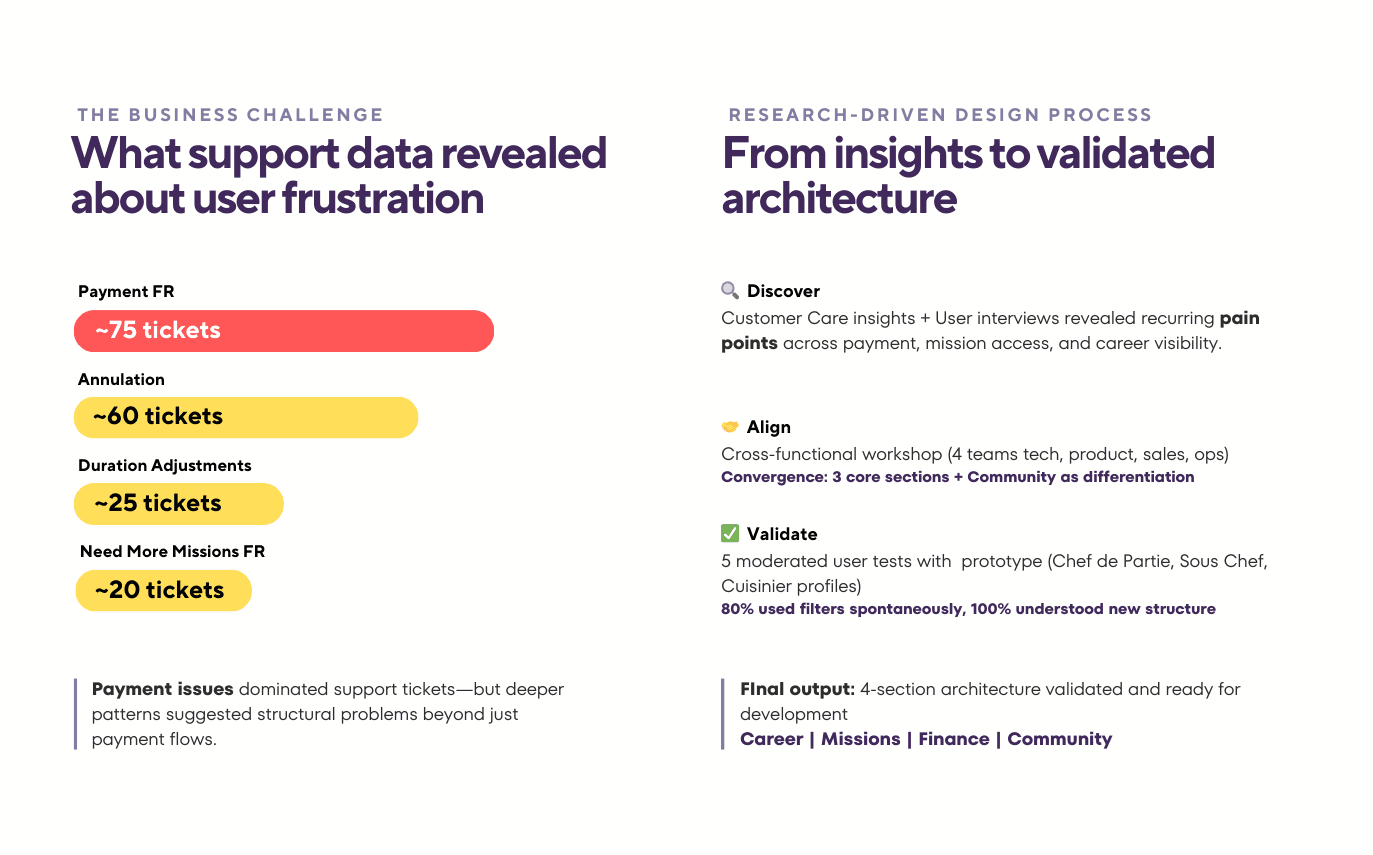 THE BUSINESS CHALLENGE
What support data revealed about user frustration

Payment FR
~75 tickets

Annulation
~60 tickets

Duration Adjustments
~25 tickets

Need More Missions FR
~20 tickets

Payment issues dominated support tickets—but deeper patterns suggested structural problems beyond just payment flows.

RESEARCH-DRIVEN DESIGN PROCESS
From insights to validated architecture

🔍 Discover
Customer Care insights + User interviews revealed recurring pain points across payment, mission access, and career visibility.

🤝 Align
Cross-functional workshop (4 teams tech, product, sales, ops)
Convergence: 3 core sections + Community as differentiation

✅ Validate
5 moderated user tests with prototype (Chef de Partie, Sous Chef, Cuisinier profiles)
80% used filters spontaneously, 100% understood new structure

FInal output: 4-section architecture validated and ready for development
Career | Missions | Finance | Community